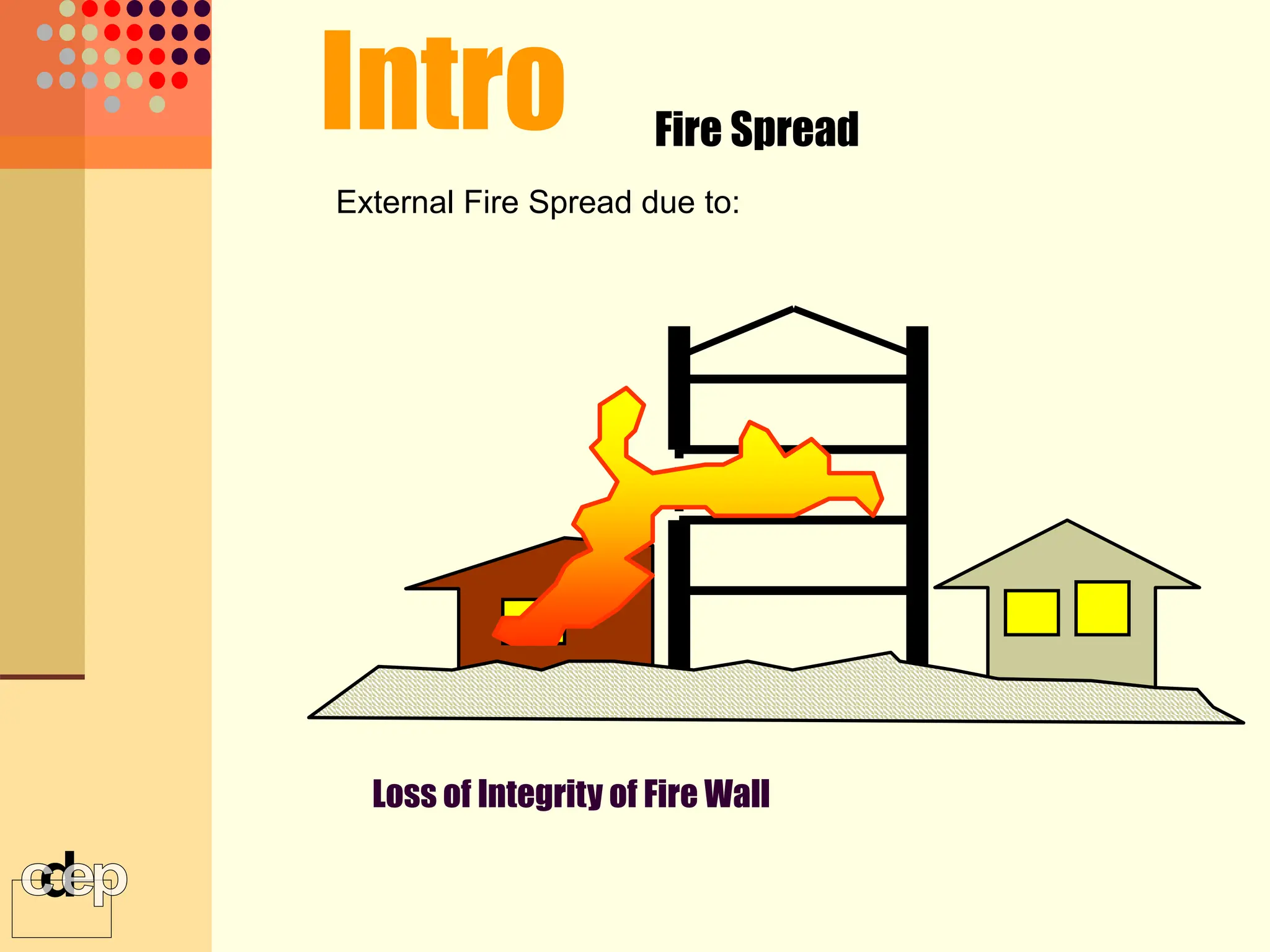 Intro

Fire Spread

External Fire Spread due to:

Loss of Integrity of Fire Wall

cdep